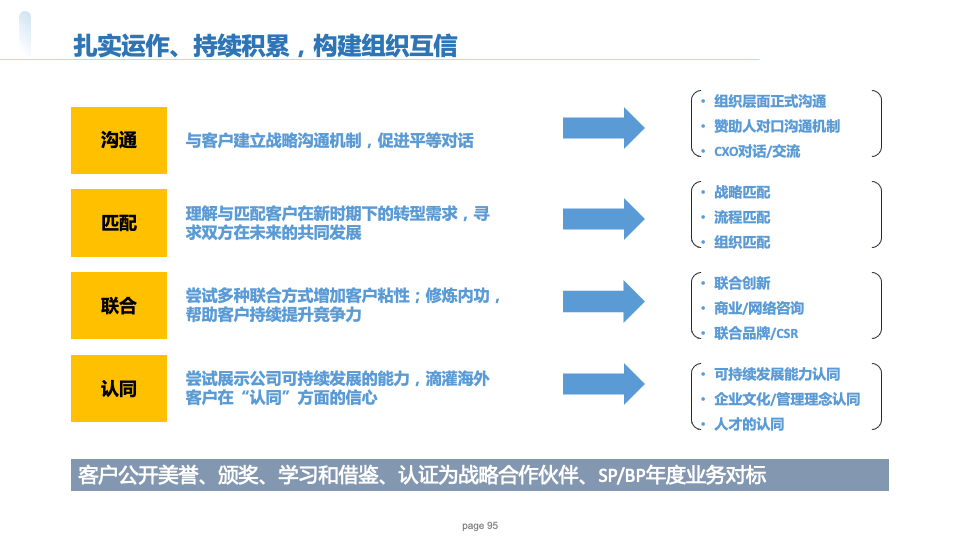 扎实运作、持续积累，构建组织互信

沟通

与客户建立战略沟通机制，促进平等对话

• 组织层面正式沟通
• 赞助人对口沟通机制
• CXO对话/交流

匹配

理解与匹配客户在新时期下的转型需求，寻求双方在未来的共同发展

• 战略匹配
• 流程匹配
• 组织匹配

联合

尝试多种联合方式增加客户粘性；修炼内功，帮助客户持续提升竞争力

• 联合创新
• 商业/网络咨询
• 联合品牌/CSR

认同

尝试展示公司可持续发展的能力，滴灌海外客户在“认同”方面的信心

• 可持续发展能力认同
• 企业文化/管理理念认同
• 人才的认同

客户公开美誉、颁奖、学习和借鉴、认证为战略合作伙伴、SP/BP年度业务对标

page 95